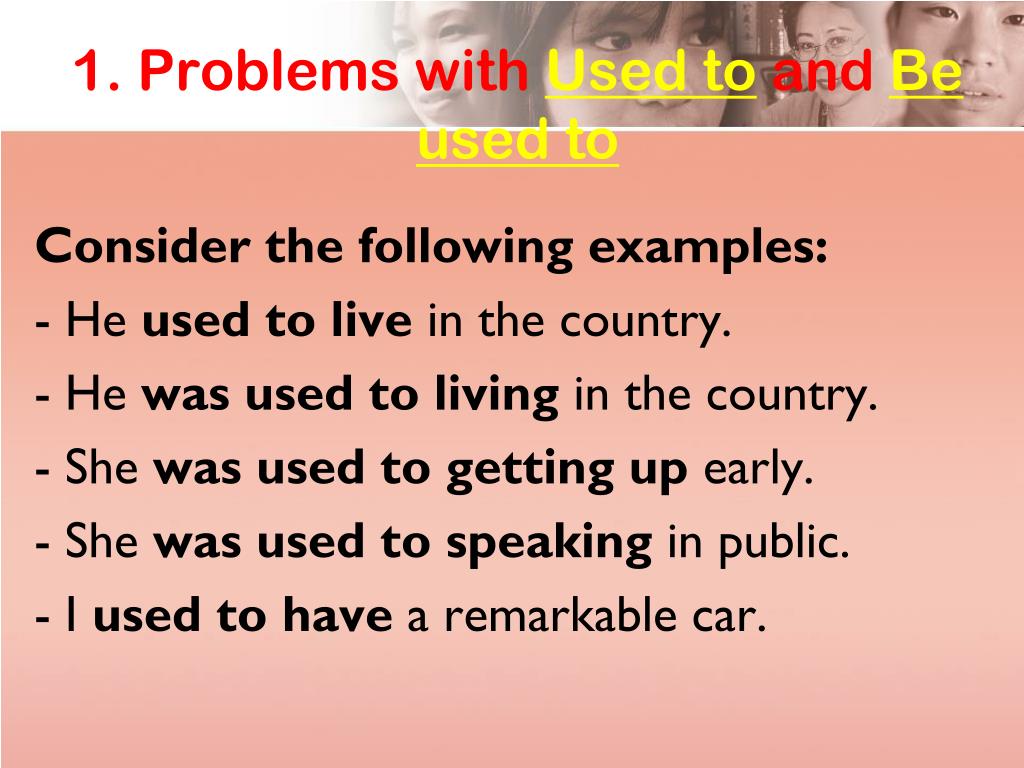 1. Problems with Used to and Be used to

Consider the following examples:

- He used to live in the country.
- He was used to living in the country.
- She was used to getting up early.
- She was used to speaking in public.
- I used to have a remarkable car.